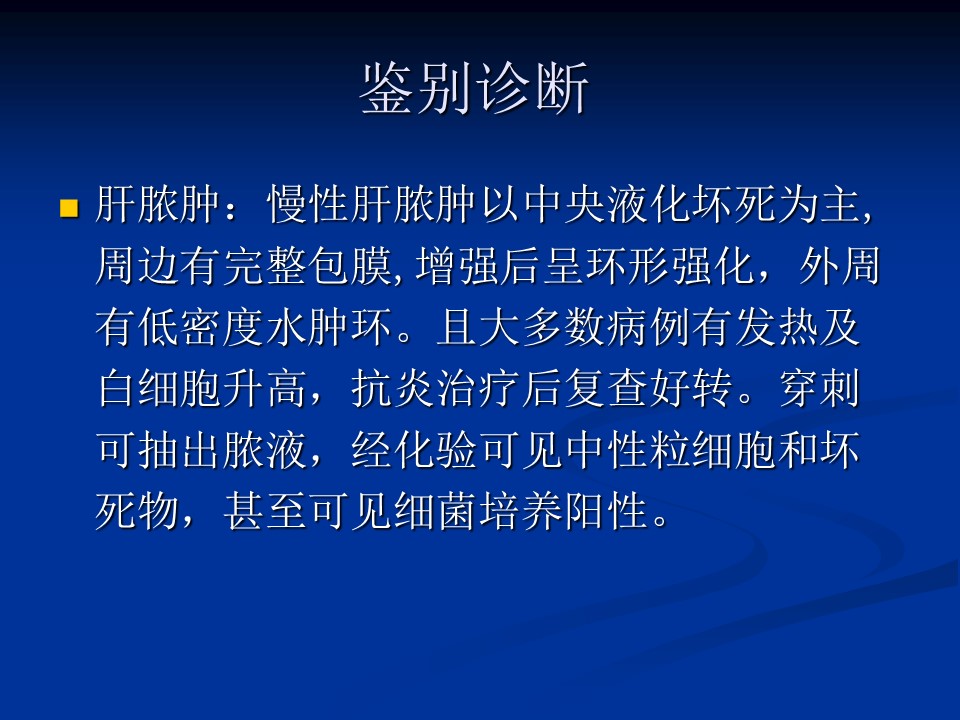 鉴别诊断

肝脓肿：慢性肝脓肿以中央液化坏死为主,周边有完整包膜,增强后呈环形强化，外周有低密度水肿环。且大多数病例有发热及白细胞升高，抗炎治疗后复查好转。穿刺可抽出脓液，经化验可见中性粒细胞和坏死物，甚至可见细菌培养阳性。